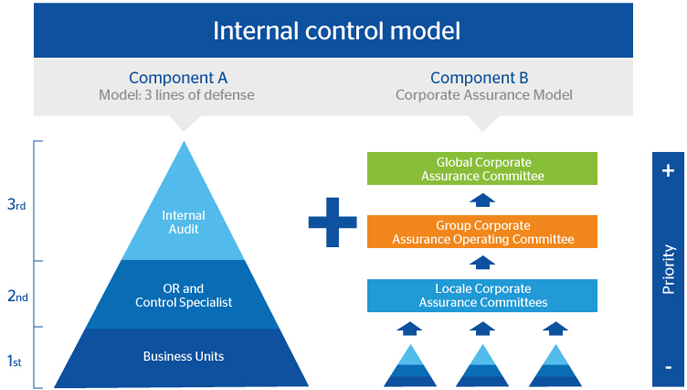 Internal control model

Component A
Model: 3 lines of defense

Component B
Corporate Assurance Model

3rd

2nd

1st

Internal Audit

OR and Control Specialist

Business Units

+

Global Corporate Assurance Committee

Group Corporate Assurance Operating Committee

Locale Corporate Assurance Committees

+

Priority

-